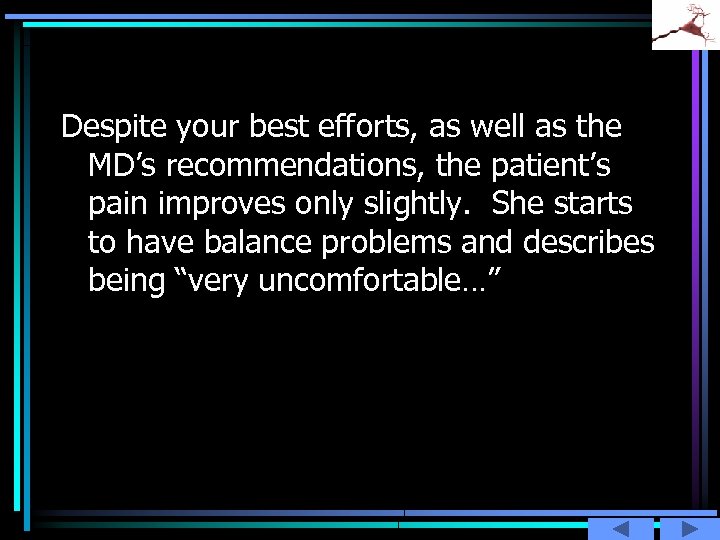 Despite your best efforts, as well as the MD’s recommendations, the patient’s pain improves only slightly.  She starts to have balance problems and describes being “very uncomfortable…”